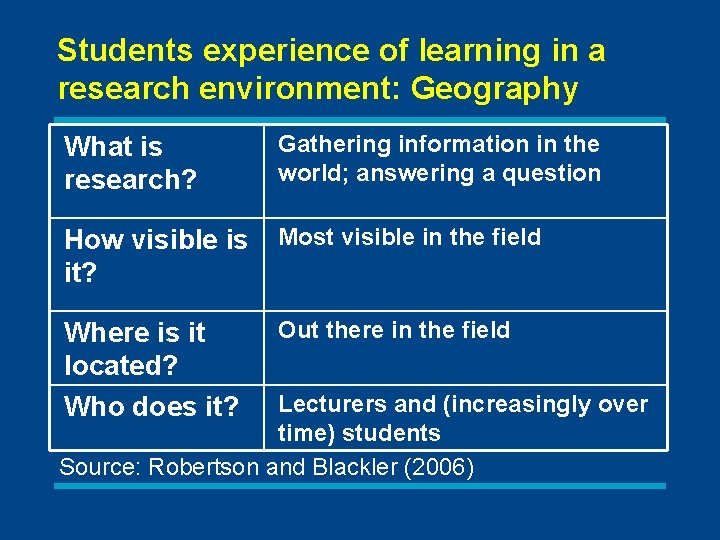 Students experience of learning in a research environment: Geography

| What is research? | Gathering information in the world; answering a question |
|---|---|
| How visible is it? | Most visible in the field |
| Where is it located? | Out there in the field |
| Who does it? | Lecturers and (increasingly over time) students |

Source: Robertson and Blackler (2006)